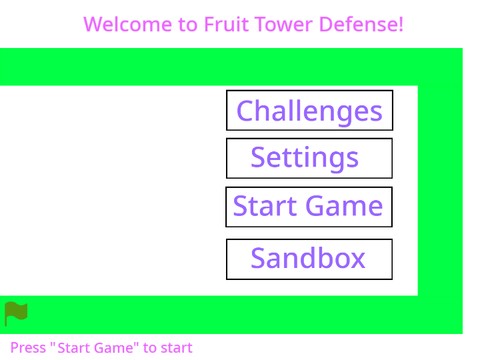 Welcome to Fruit Tower Defense!

Challenges

Settings

Start Game

Sandbox

Press "Start Game" to start